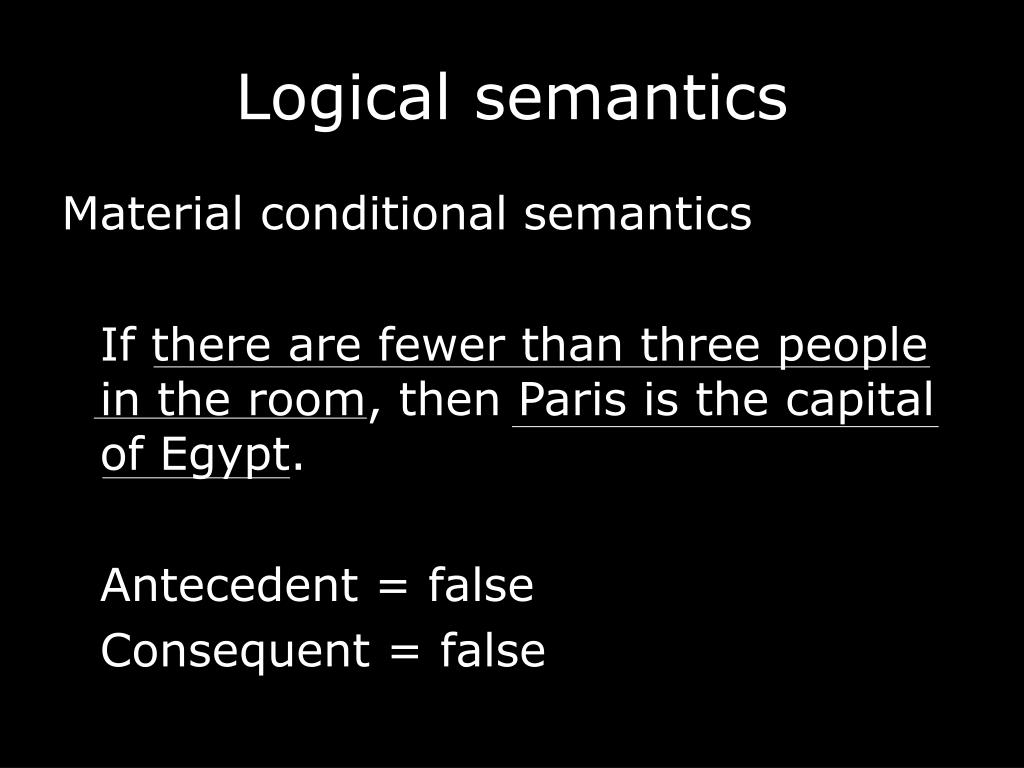 Logical semantics

Material conditional semantics

If there are fewer than three people in the room, then Paris is the capital of Egypt.

Antecedent = false
Consequent = false